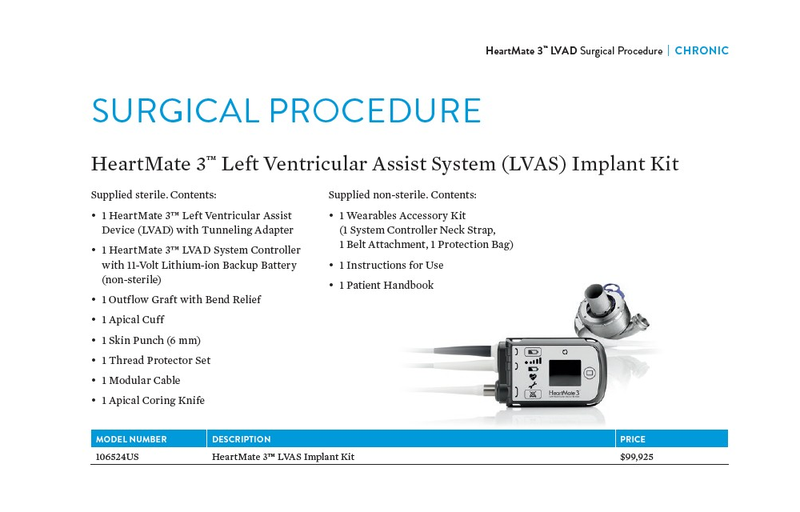 HeartMate 3™ LVAD Surgical Procedure | CHRONIC

SURGICAL PROCEDURE

HeartMate 3™ Left Ventricular Assist System (LVAS) Implant Kit

Supplied sterile. Contents:

• 1 HeartMate 3™ Left Ventricular Assist Device (LVAD) with Tunneling Adapter
• 1 HeartMate 3™ LVAD System Controller with 11-Volt Lithium-ion Backup Battery (non-sterile)
• 1 Outflow Graft with Bend Relief
• 1 Apical Cuff
• 1 Skin Punch (6 mm)
• 1 Thread Protector Set
• 1 Modular Cable
• 1 Apical Coring Knife

Supplied non-sterile. Contents:

• 1 Wearables Accessory Kit (1 System Controller Neck Strap, 1 Belt Attachment, 1 Protection Bag)
• 1 Instructions for Use
• 1 Patient Handbook

HeartMate 3

| MODEL NUMBER | DESCRIPTION | PRICE |
|---|---|---|
| 106524US | HeartMate 3™ LVAS Implant Kit | $99,925 |